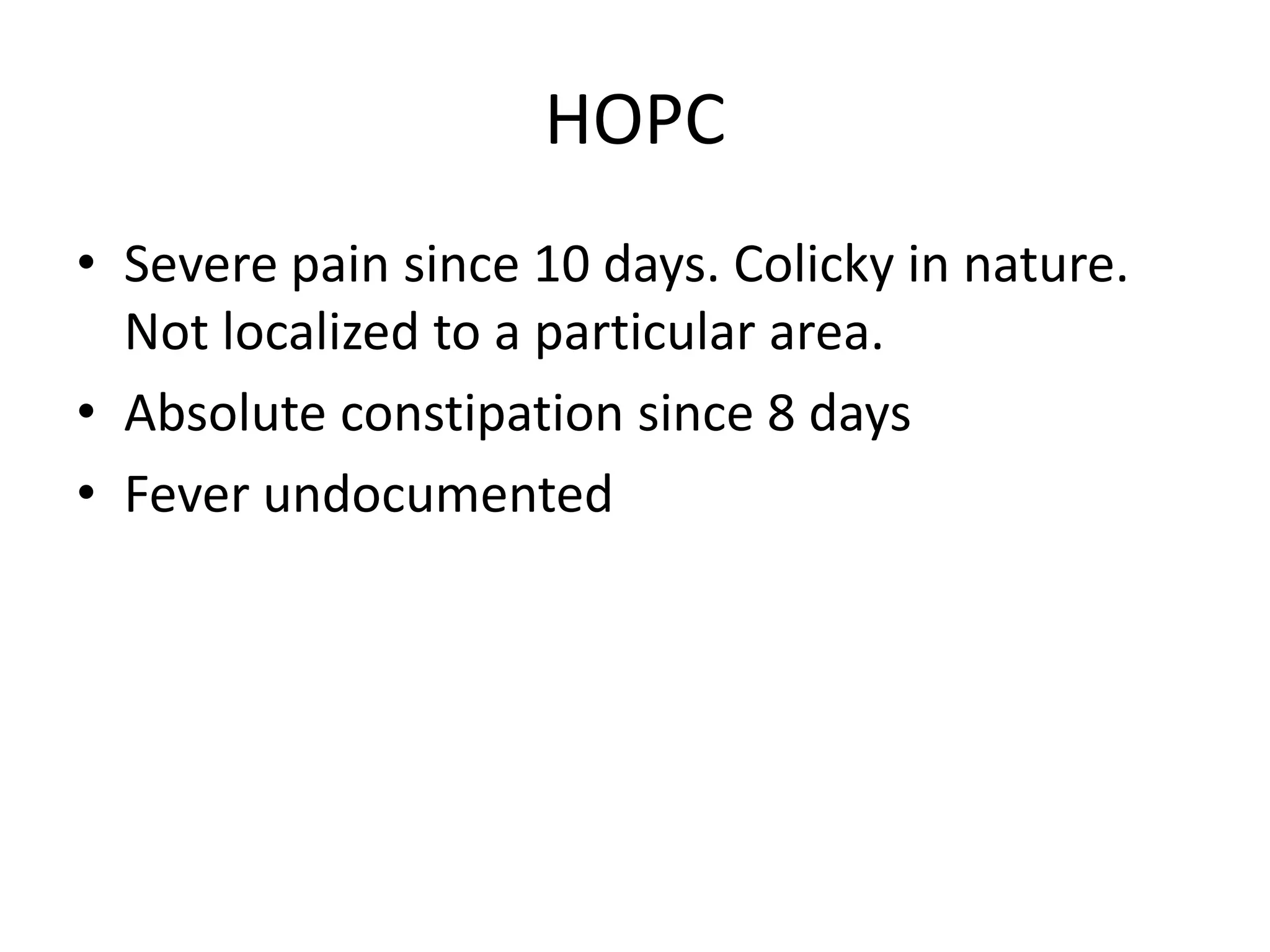 HOPC

• Severe pain since 10 days. Colicky in nature. Not localized to a particular area.
• Absolute constipation since 8 days
• Fever undocumented